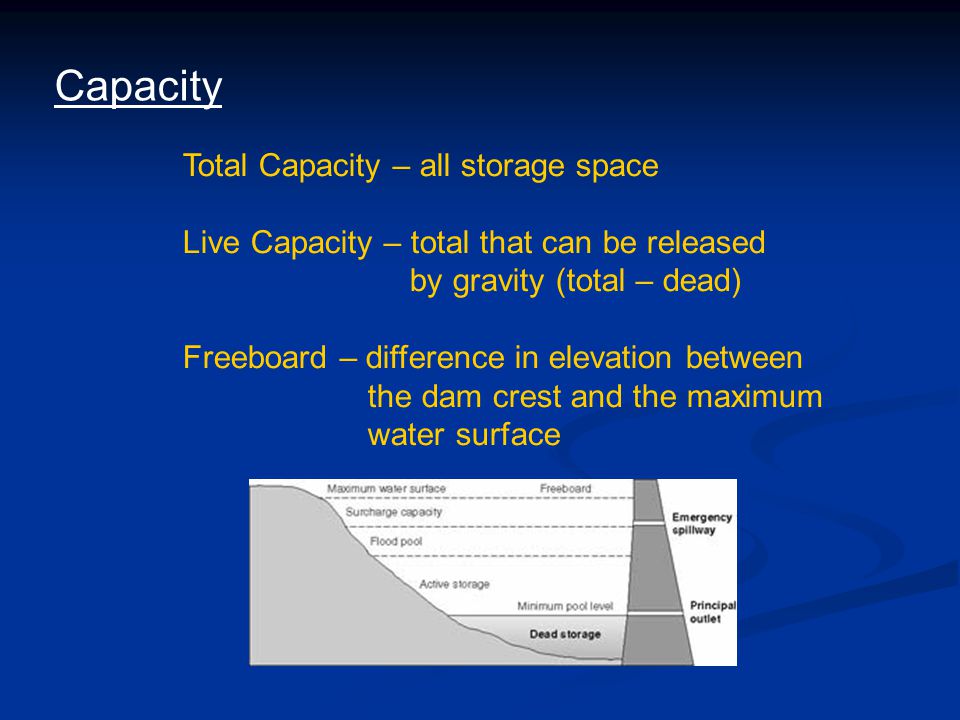 Capacity

Total Capacity – all storage space

Live Capacity – total that can be released by gravity (total – dead)

Freeboard – difference in elevation between the dam crest and the maximum water surface

Maximum water surface
Freeboard
Surcharge capacity
Emergency spillway
Flood pool
Active storage
Minimum pool level
Principal outlet
Dead storage